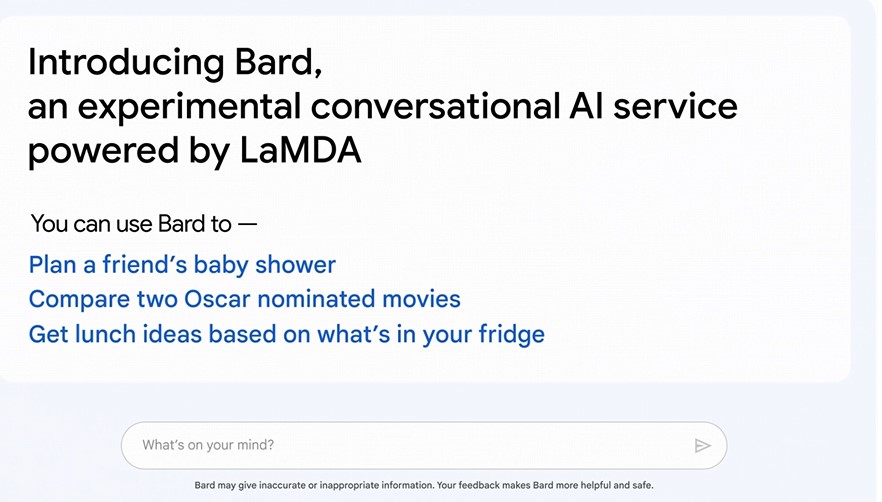 Introducing Bard,
an experimental conversational AI service powered by LaMDA

You can use Bard to —

Plan a friend's baby shower
Compare two Oscar nominated movies
Get lunch ideas based on what's in your fridge

What's on your mind?

Bard may give inaccurate or inappropriate information. Your feedback makes Bard more helpful and safe.